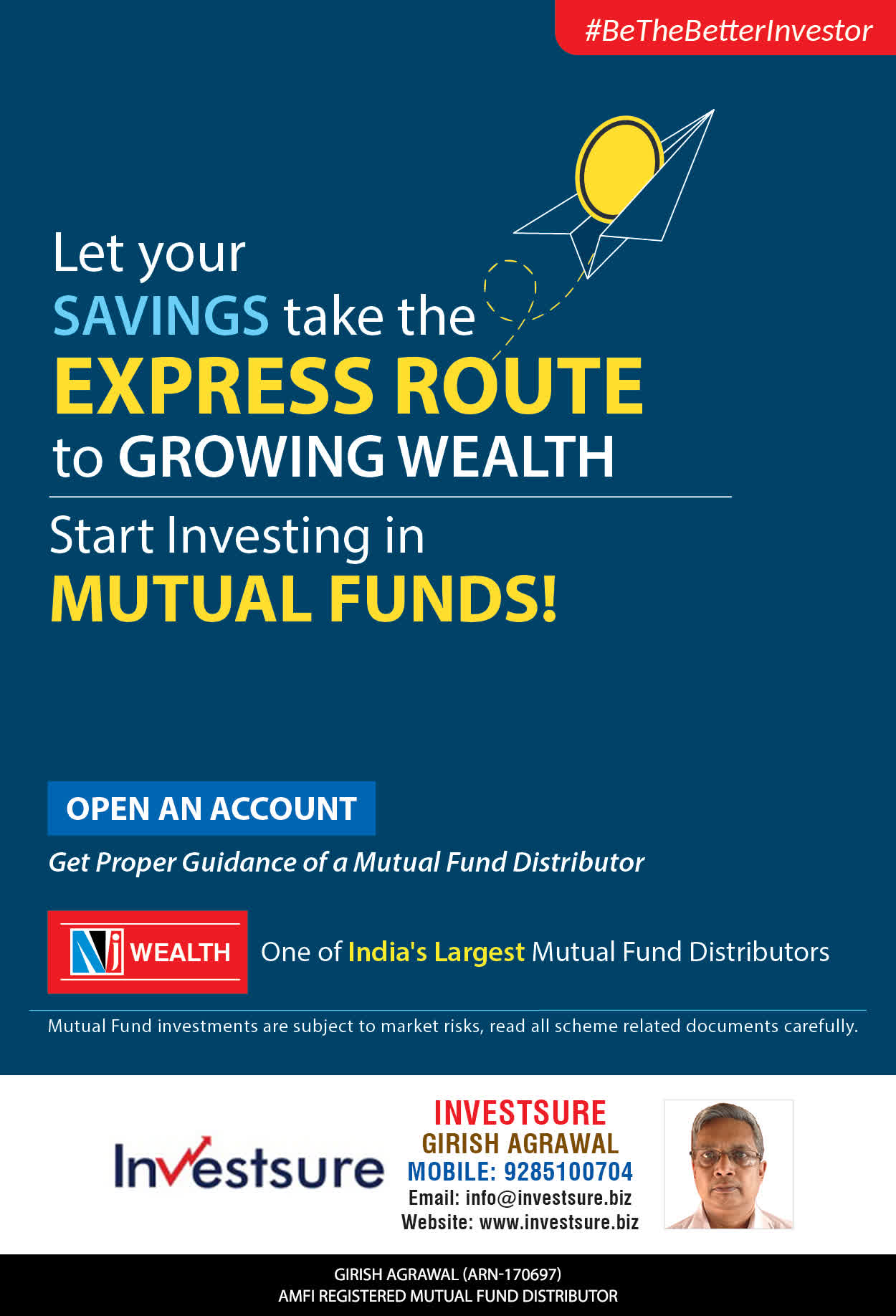 #BeTheBetterInvestor

Let your SAVINGS take the EXPRESS ROUTE to GROWING WEALTH

Start Investing in MUTUAL FUNDS!

OPEN AN ACCOUNT

Get Proper Guidance of a Mutual Fund Distributor

NJ WEALTH One of India's Largest Mutual Fund Distributors

Mutual Fund investments are subject to market risks, read all scheme related documents carefully.

Investsure

INVESTSURE
GIRISH AGRAWAL
MOBILE: 9285100704
Email: info@investsure.biz
Website: www.investsure.biz

GIRISH AGRAWAL (ARN-170697)
AMFI REGISTERED MUTUAL FUND DISTRIBUTOR